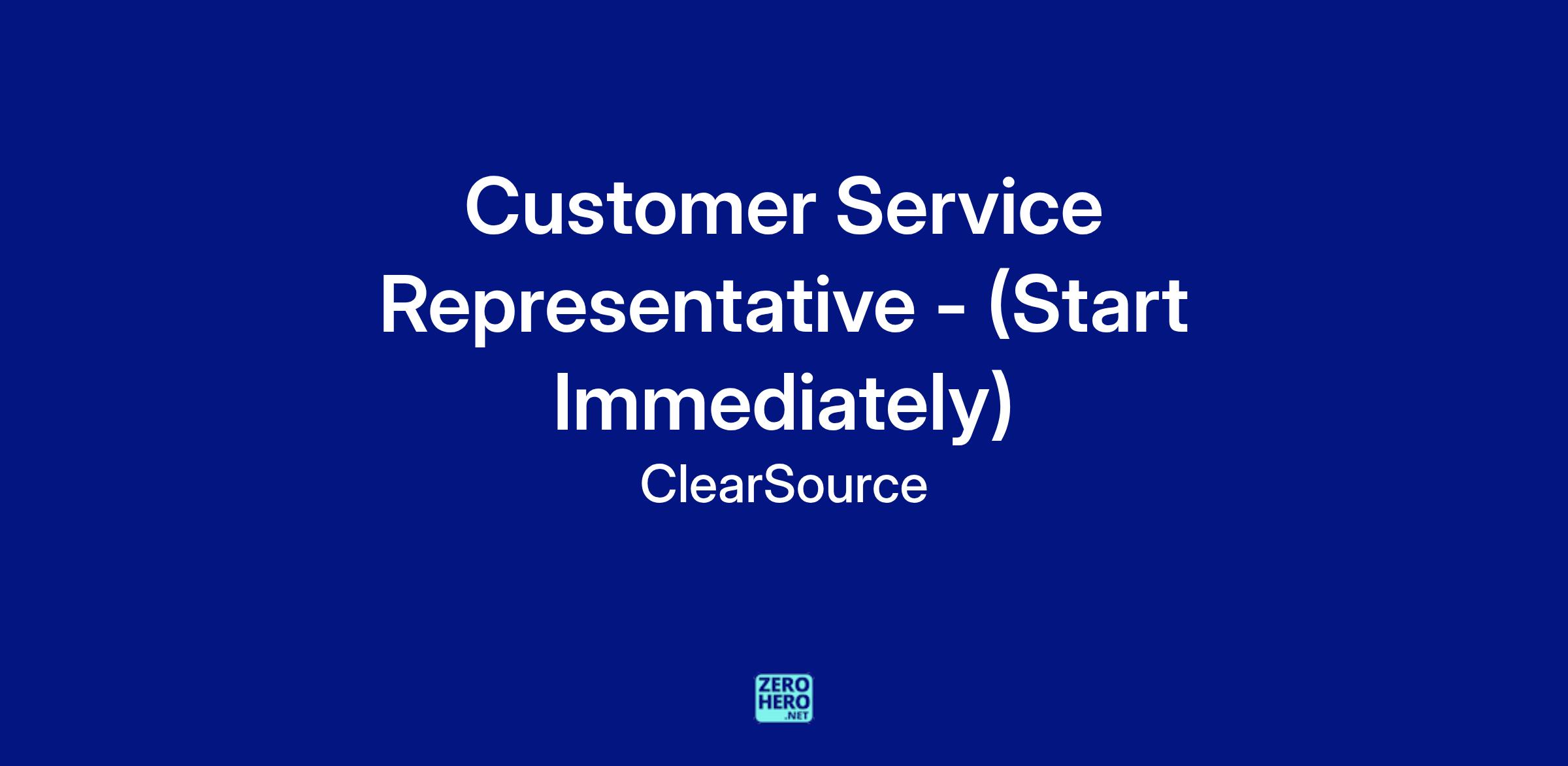 Customer Service Representative - (Start Immediately)

ClearSource

ZERO HERO .NET